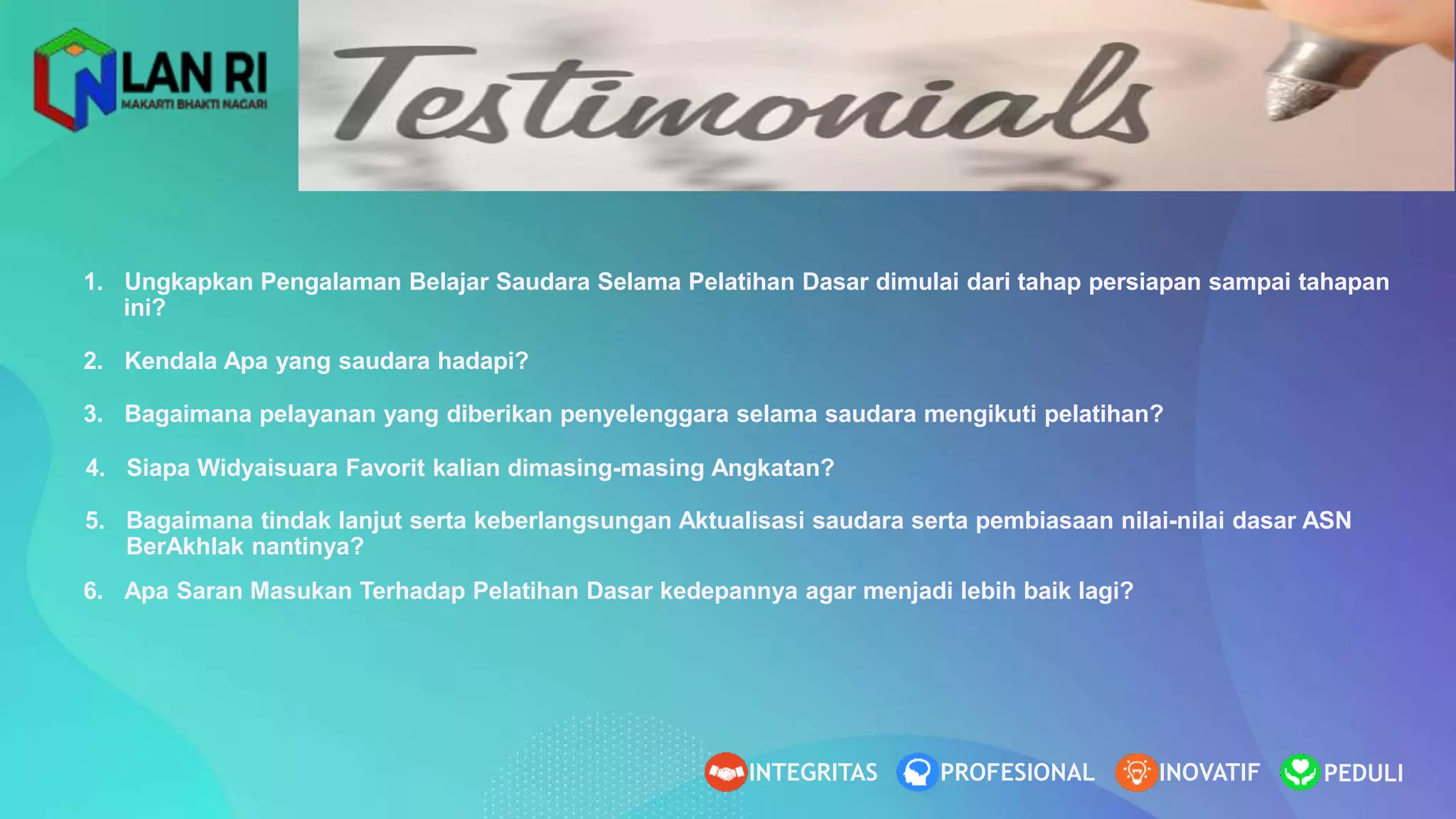 LAN RI
MAKARTI BHAKTI NAGARI

Testimonials

1. Ungkapkan Pengalaman Belajar Saudara Selama Pelatihan Dasar dimulai dari tahap persiapan sampai tahapan ini?

2. Kendala Apa yang saudara hadapi?

3. Bagaimana pelayanan yang diberikan penyelenggara selama saudara mengikuti pelatihan?

4. Siapa Widyaisuara Favorit kalian dimasing-masing Angkatan?

5. Bagaimana tindak lanjut serta keberlangsungan Aktualisasi saudara serta pembiasaan nilai-nilai dasar ASN BerAkhlak nantinya?

6. Apa Saran Masukan Terhadap Pelatihan Dasar kedepannya agar menjadi lebih baik lagi?

INTEGRITAS PROFESIONAL INOVATIF PEDULI